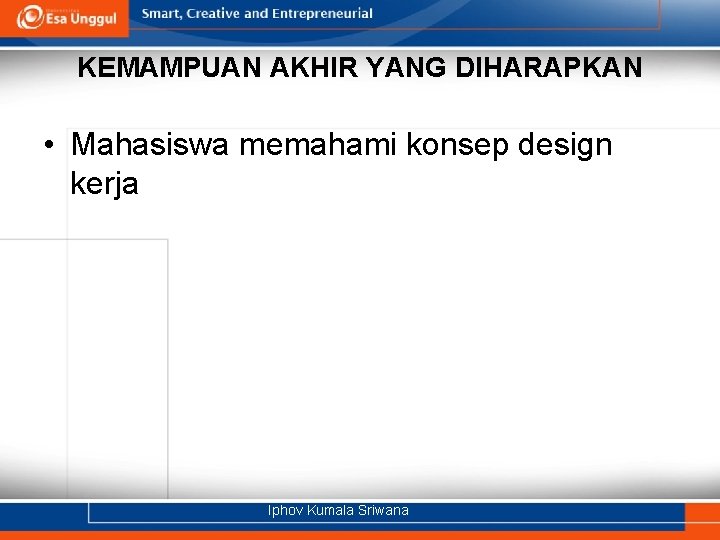 Esa Unggul

Smart, Creative and Entrepreneurial

KEMAMPUAN AKHIR YANG DIHARAPKAN

• Mahasiswa memahami konsep design kerja

Iphov Kumala Sriwana